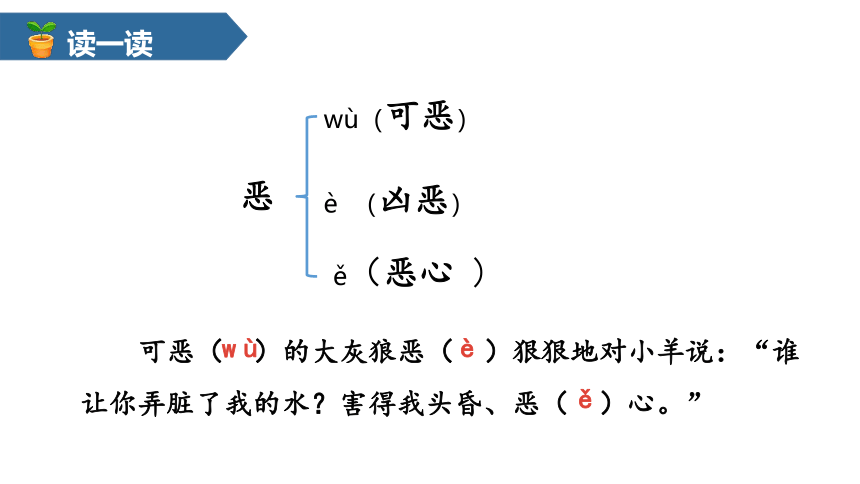 读一读

恶

wù（可恶）

è （凶恶）

ě（恶心 ）

可恶（wù）的大灰狼恶（è）狠狠地对小羊说：“谁让你弄脏了我的水？害得我头昏、恶（ě）心。”